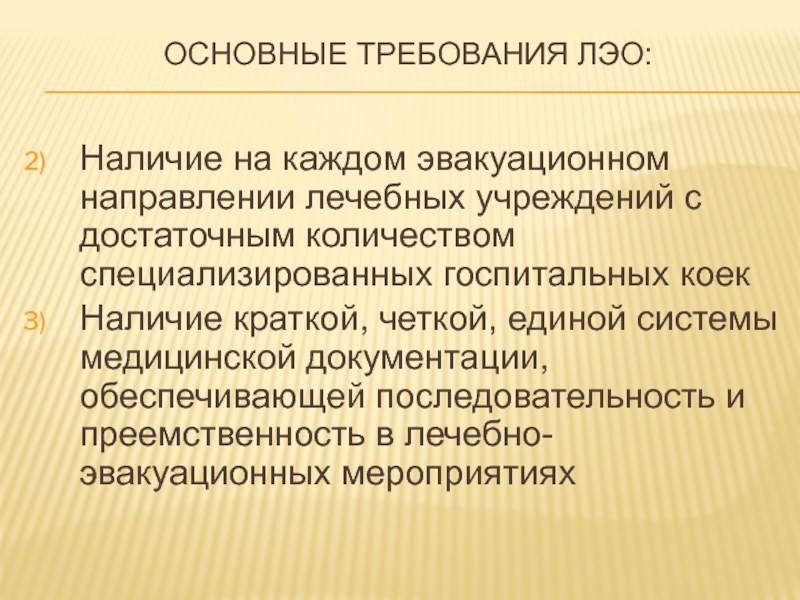 ОСНОВНЫЕ ТРЕБОВАНИЯ ЛЭО:

2) Наличие на каждом эвакуационном направлении лечебных учреждений с достаточным количеством специализированных госпитальных коек

3) Наличие краткой, четкой, единой системы медицинской документации, обеспечивающей последовательность и преемственность в лечебно-эвакуационных мероприятиях